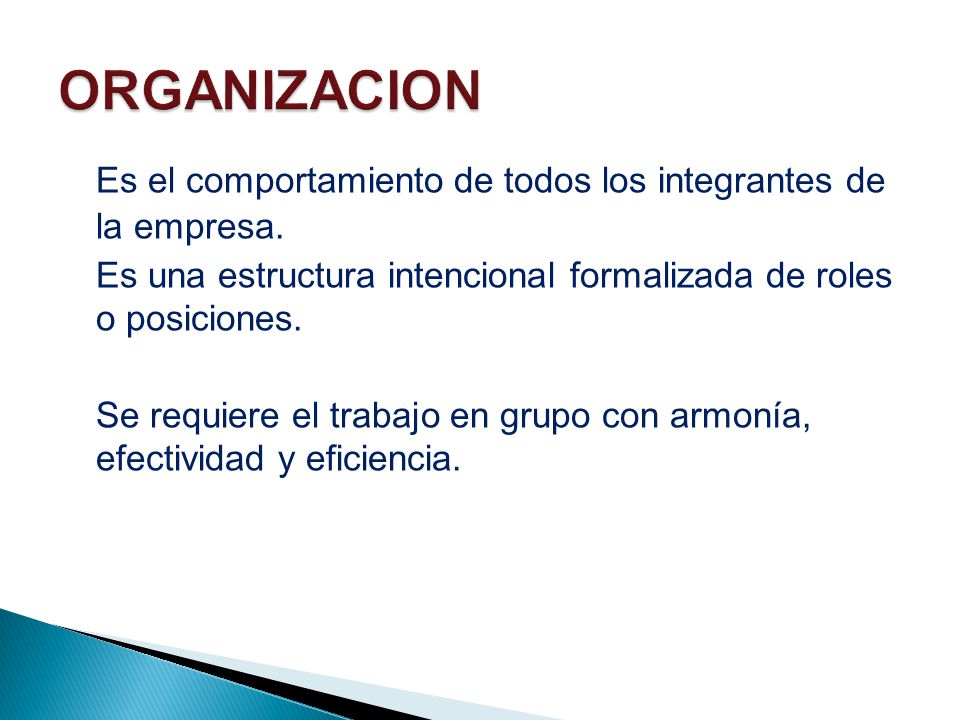 ORGANIZACION

Es el comportamiento de todos los integrantes de la empresa.

Es una estructura intencional formalizada de roles o posiciones.

Se requiere el trabajo en grupo con armonía, efectividad y eficiencia.